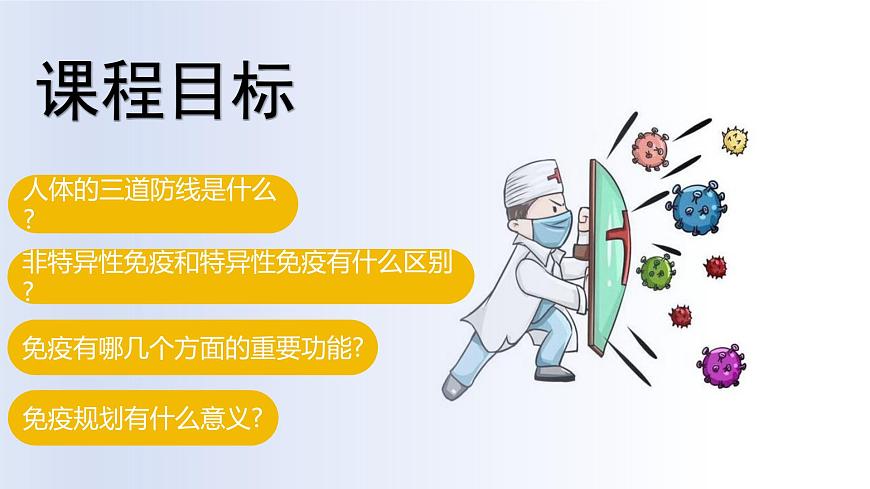 课程目标

人体的三道防线是什么？

非特异性免疫和特异性免疫有什么区别？

免疫有哪几个方面的重要功能？

免疫规划有什么意义？